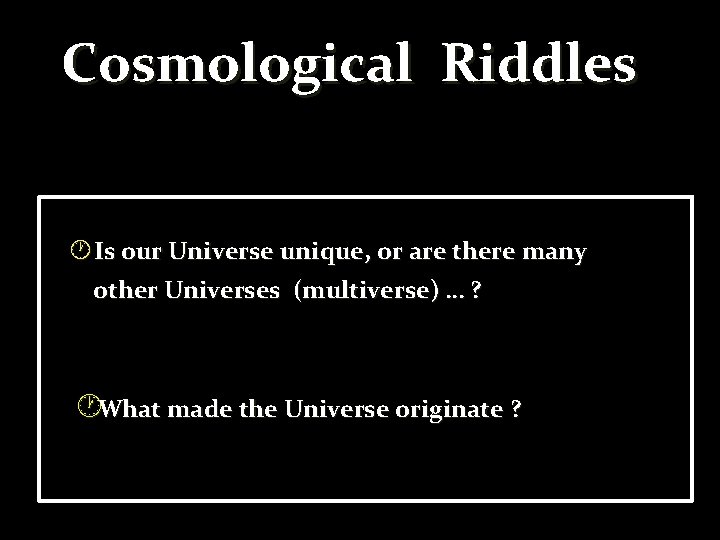 Cosmological Riddles

Is our Universe unique, or are there many other Universes (multiverse) … ?

What made the Universe originate ?